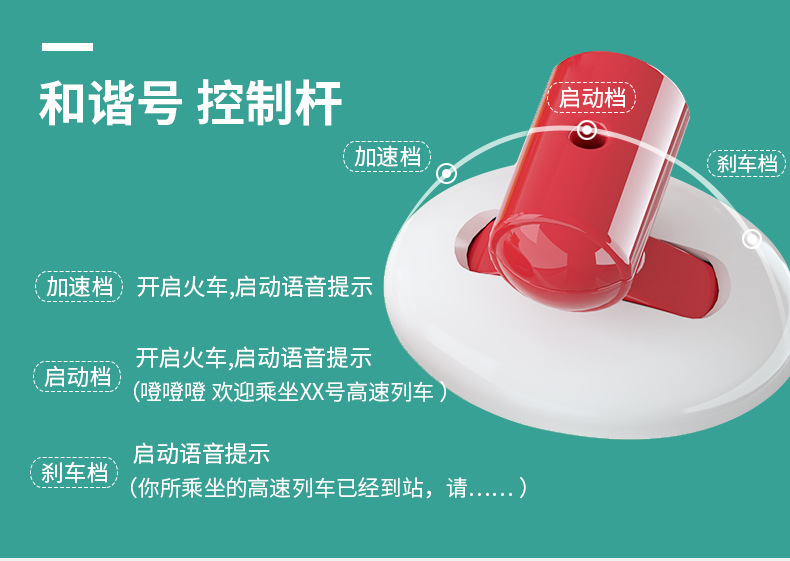 和谐号 控制杆

启动档

加速档

刹车档

加速档 开启火车,启动语音提示

启动档 开启火车,启动语音提示
（噔噔噔 欢迎乘坐XX号高速列车 ）

刹车档 启动语音提示
（你所乘坐的高速列车已经到站，请……）